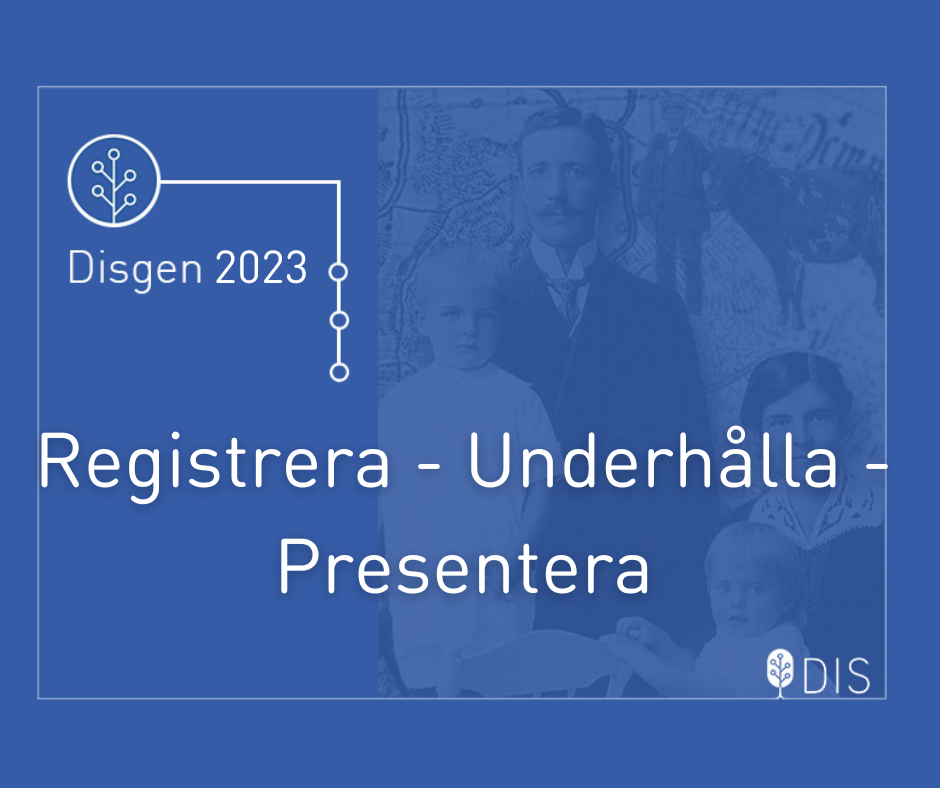 Disgen 2023

Registrera - Underhålla - Presentera

DIS